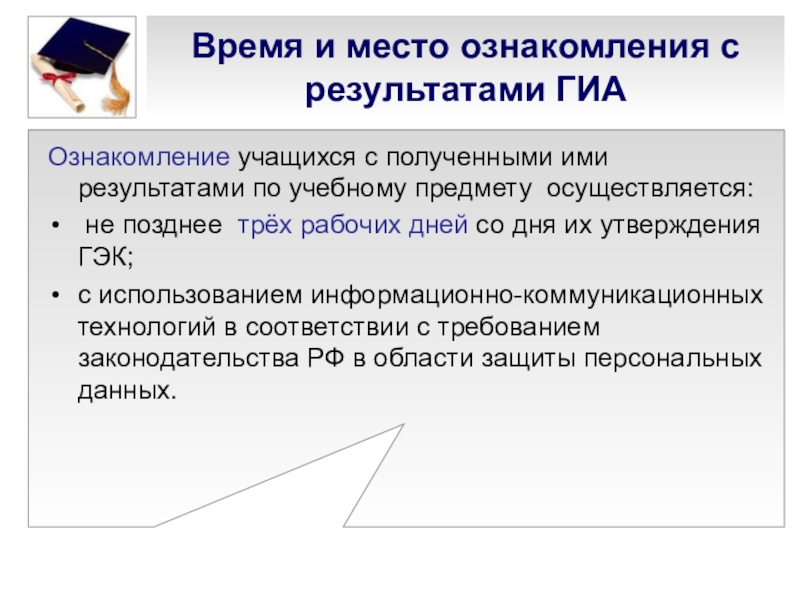 Время и место ознакомления с результатами ГИА

Ознакомление учащихся с полученными ими результатами по учебному предмету осуществляется:

• не позднее трёх рабочих дней со дня их утверждения ГЭК;

• с использованием информационно-коммуникационных технологий в соответствии с требованием законодательства РФ в области защиты персональных данных.